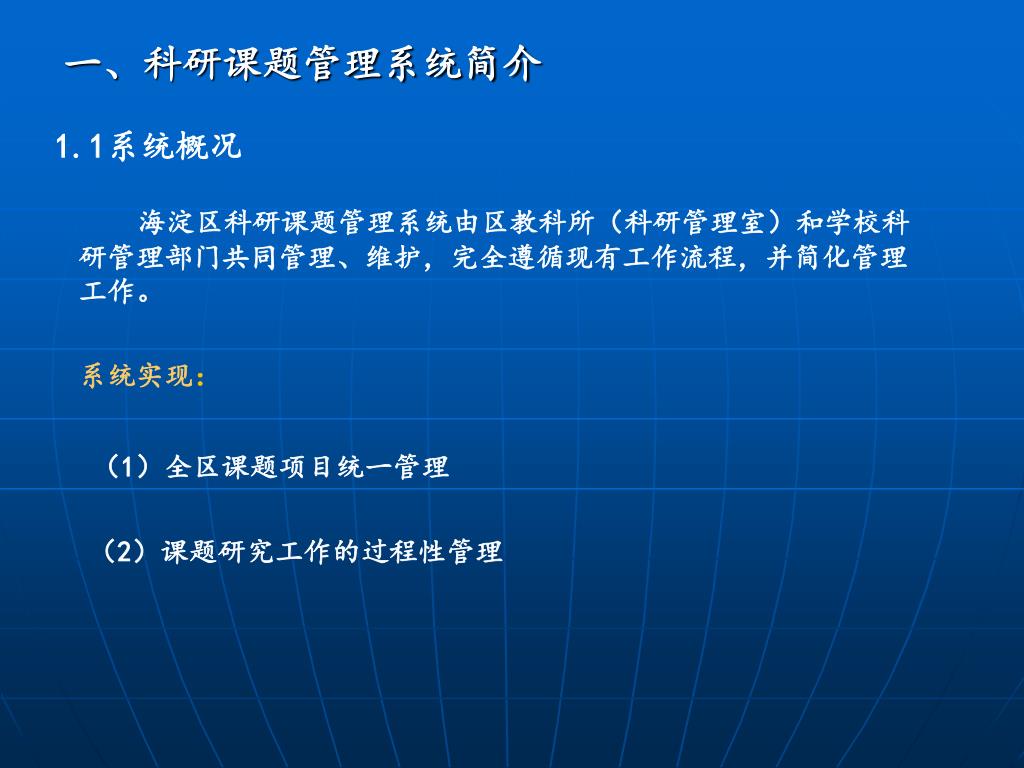 一、科研课题管理系统简介

1.1系统概况

海淀区科研课题管理系统由区教科所（科研管理室）和学校科研管理部门共同管理、维护，完全遵循现有工作流程，并简化管理工作。

系统实现：

（1）全区课题项目统一管理

（2）课题研究工作的过程性管理